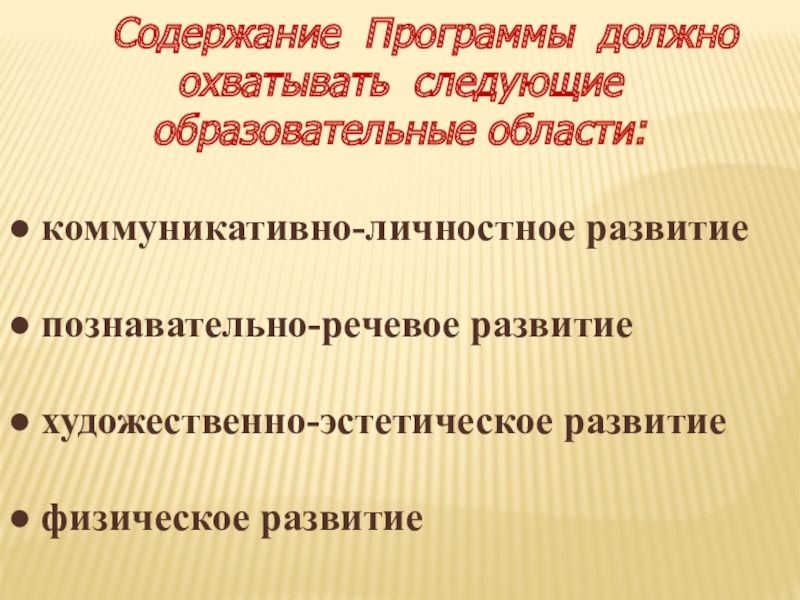 Содержание Программы должно охватывать следующие образовательные области:

● коммуникативно-личностное развитие

● познавательно-речевое развитие

● художественно-эстетическое развитие

● физическое развитие